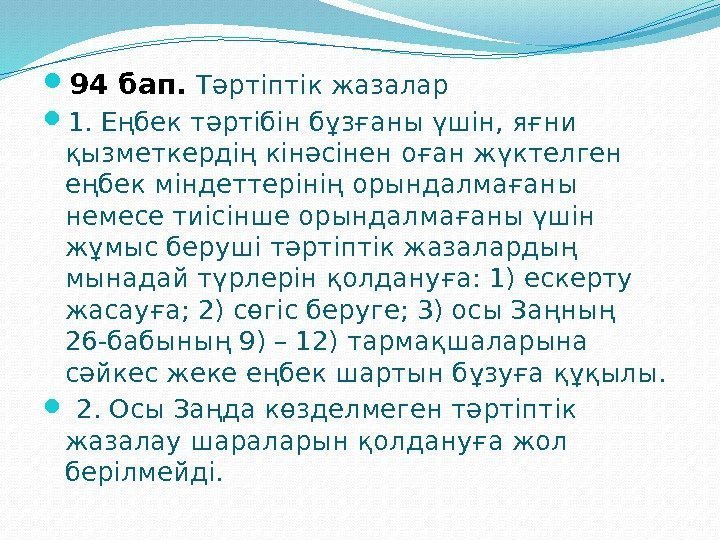 94 бап. Тәртіптік жазалар

1. Еңбек тәртібін бұзғаны үшін, яғни қызметкердің кінәсінен оған жүктелген еңбек міндеттерінің орындалмағаны немесе тиісінше орындалмағаны үшін жұмыс беруші тәртіптік жазалардың мынадай түрлерін қолдануға: 1) ескерту жасауға; 2) сөгіс беруге; 3) осы Заңның 26-бабының 9) – 12) тармақшаларына сәйкес жеке еңбек шартын бұзуға құқылы.

2. Осы Заңда көзделмеген тәртіптік жазалау шараларын қолдануға жол берілмейді.